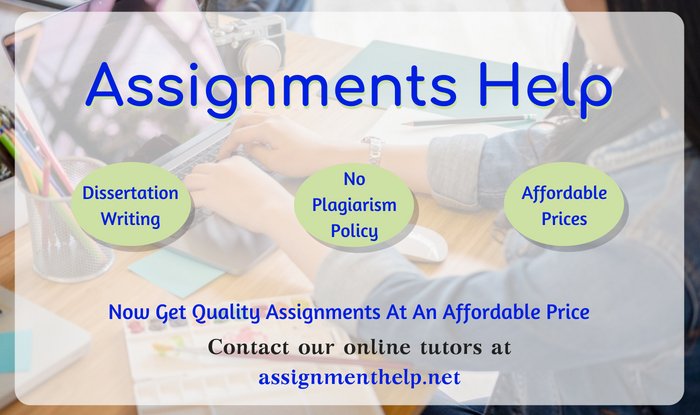 Assignments Help

Dissertation Writing

No Plagiarism Policy

Affordable Prices

Now Get Quality Assignments At An Affordable Price

Contact our online tutors at

assignmenthelp.net